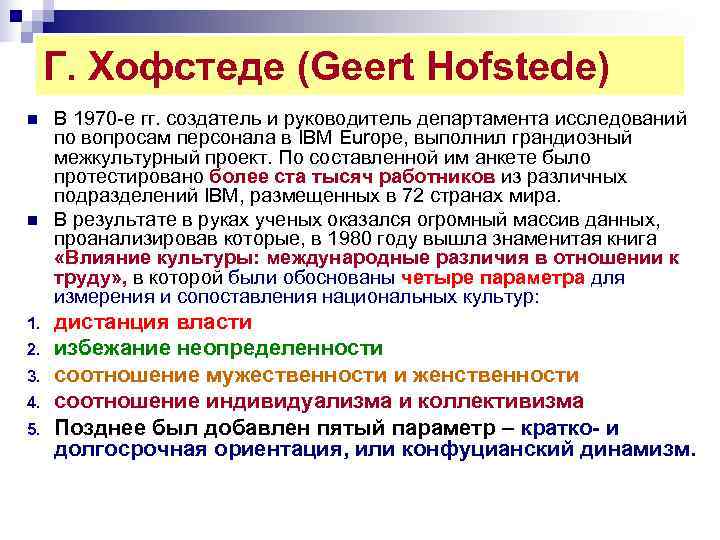 Г. Хофстеде (Geert Hofstede)

В 1970-е гг. создатель и руководитель департамента исследований по вопросам персонала в IBM Europe, выполнил грандиозный межкультурный проект. По составленной им анкете было протестировано более ста тысяч работников из различных подразделений IBM, размещенных в 72 странах мира.

В результате в руках ученых оказался огромный массив данных, проанализировав которые, в 1980 году вышла знаменитая книга «Влияние культуры: международные различия в отношении к труду», в которой были обоснованы четыре параметра для измерения и сопоставления национальных культур:

1. дистанция власти
2. избежание неопределенности
3. соотношение мужественности и женственности
4. соотношение индивидуализма и коллективизма
5. Позднее был добавлен пятый параметр – кратко- и долгосрочная ориентация, или конфуцианский динамизм.